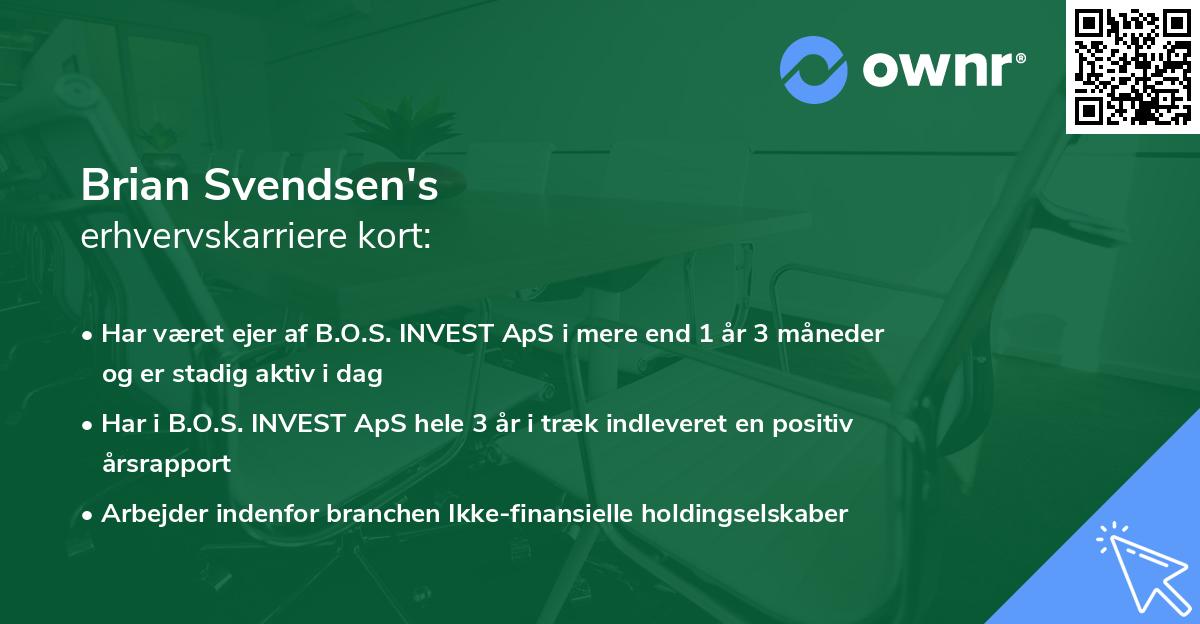 ownr®

Brian Svendsen's
erhvervskarriere kort:

• Har været ejer af B.O.S. INVEST ApS i mere end 1 år 3 måneder og er stadig aktiv i dag
• Har i B.O.S. INVEST ApS hele 3 år i træk indleveret en positiv årsrapport
• Arbejder indenfor branchen Ikke-finansielle holdingselskaber